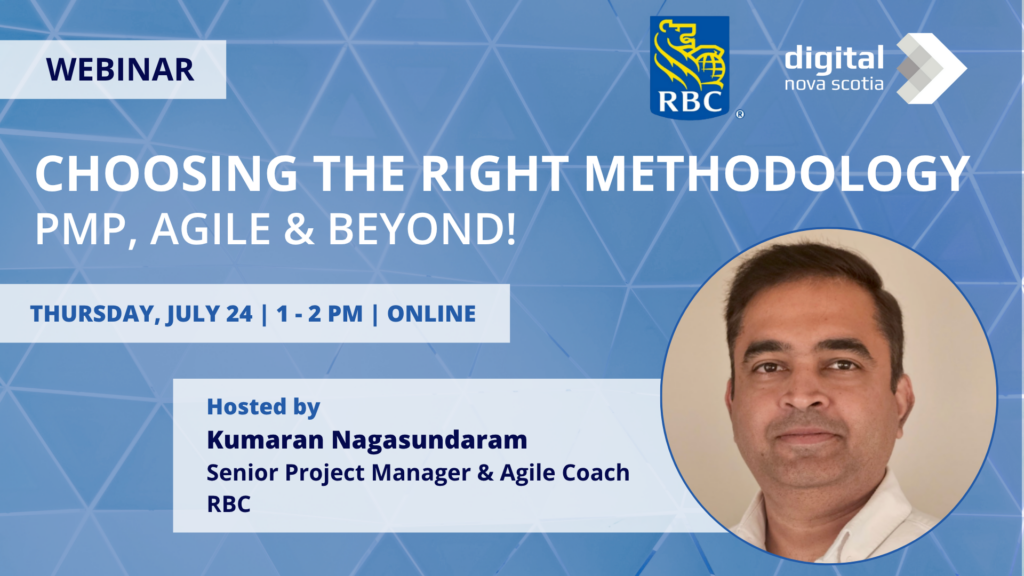 WEBINAR

RBC ®

digital
nova scotia

CHOOSING THE RIGHT METHODOLOGY
PMP, AGILE & BEYOND!

THURSDAY, JULY 24 | 1 - 2 PM | ONLINE

Hosted by
Kumaran Nagasundaram
Senior Project Manager & Agile Coach
RBC